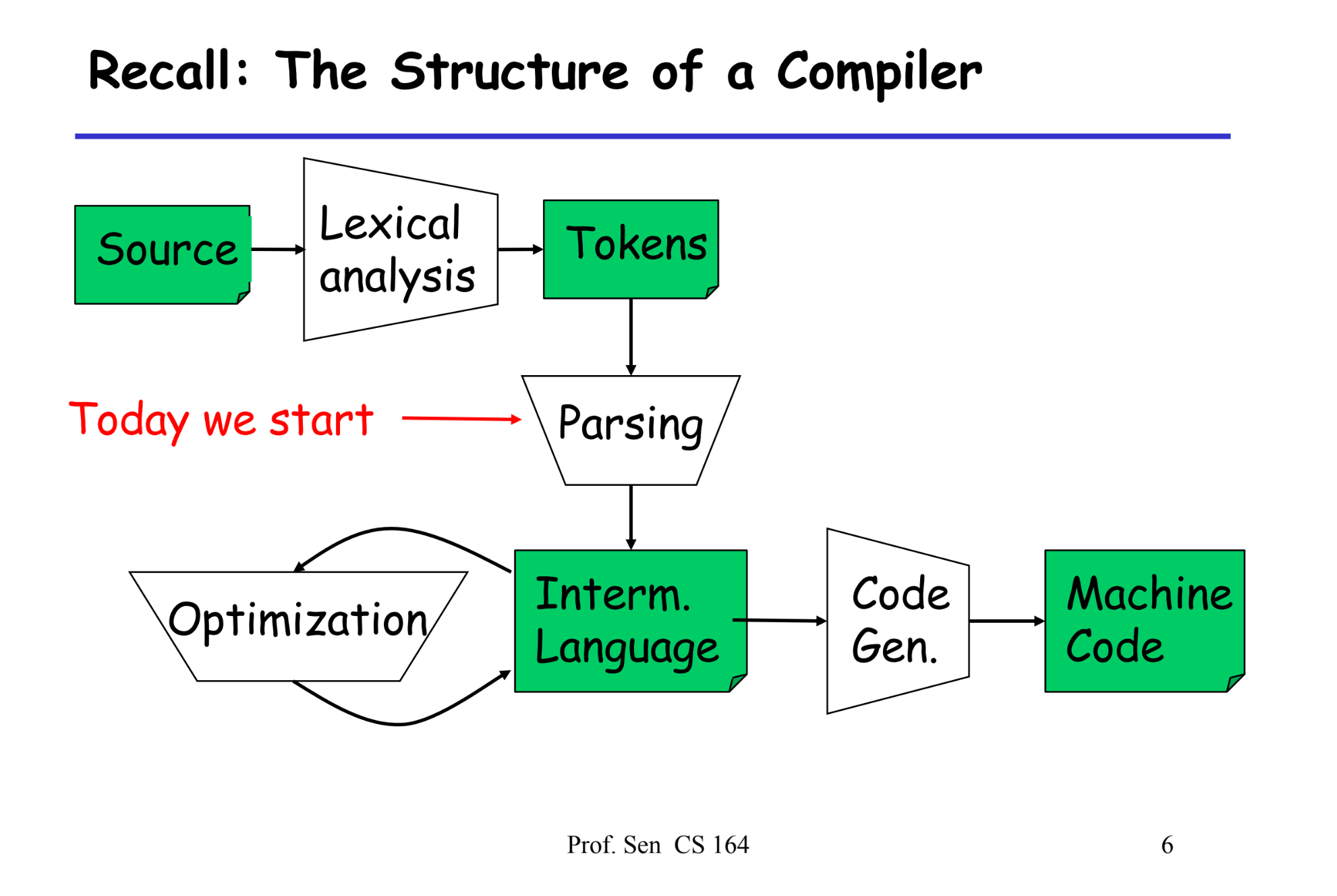 Recall: The Structure of a Compiler

Source

Lexical analysis

Tokens

Today we start

Parsing

Optimization

Interm. Language

Code Gen.

Machine Code

Prof. Sen CS 164

6